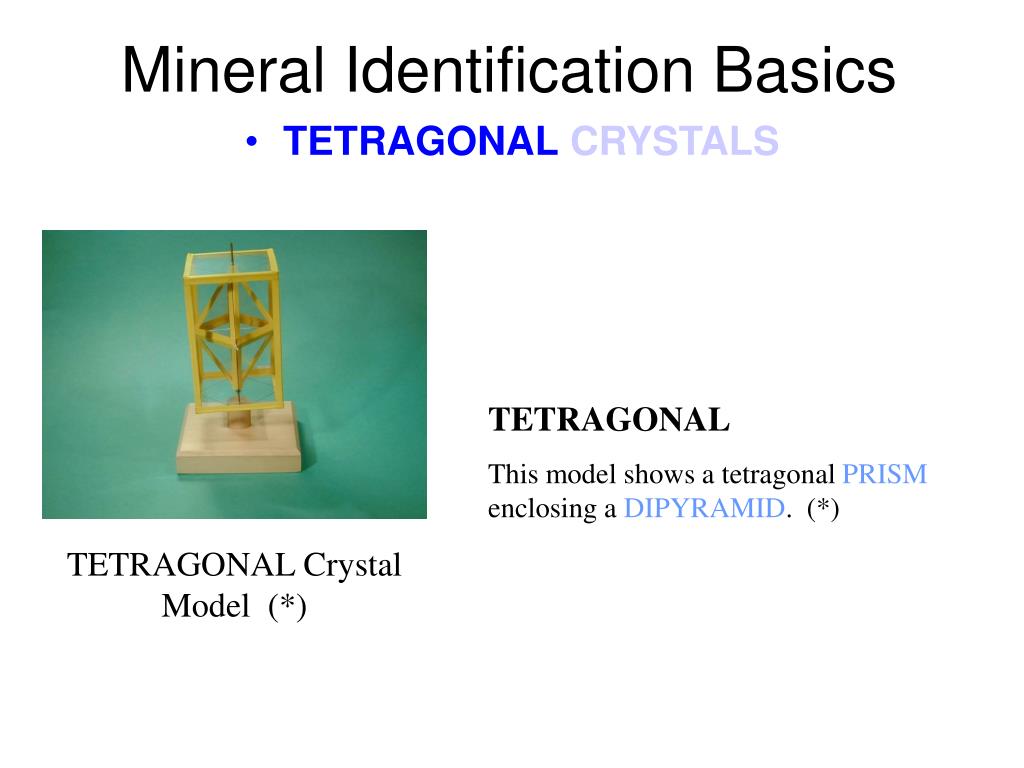 Mineral Identification Basics

• TETRAGONAL CRYSTALS

TETRAGONAL Crystal Model (*)

TETRAGONAL

This model shows a tetragonal PRISM enclosing a DIPYRAMID. (*)